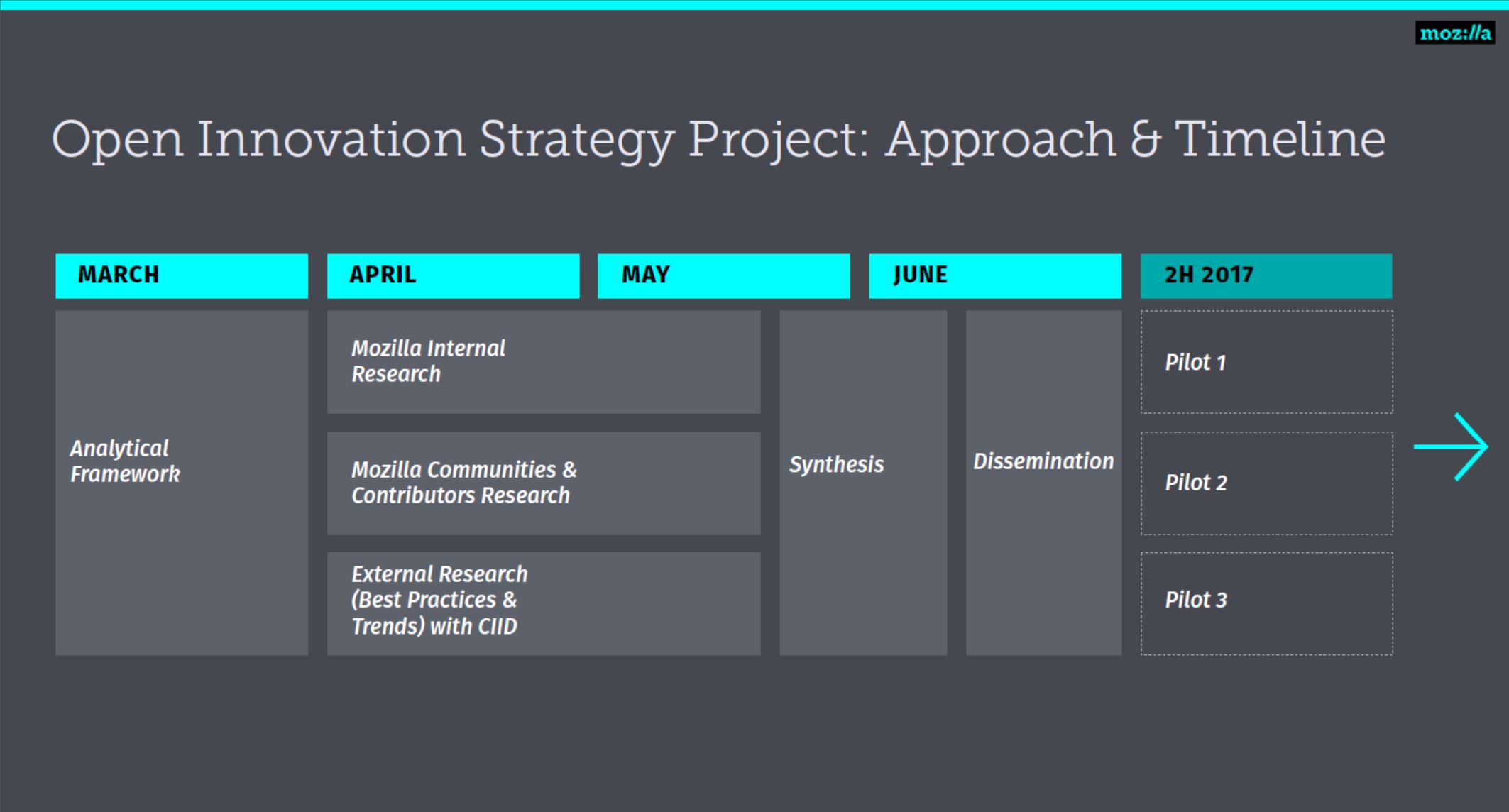 moz://a

Open Innovation Strategy Project: Approach & Timeline

MARCH

APRIL

MAY

JUNE

2H 2017

Analytical Framework

Mozilla Internal Research

Mozilla Communities & Contributors Research

External Research (Best Practices & Trends) with CIID

Synthesis

Dissemination

Pilot 1

Pilot 2

Pilot 3